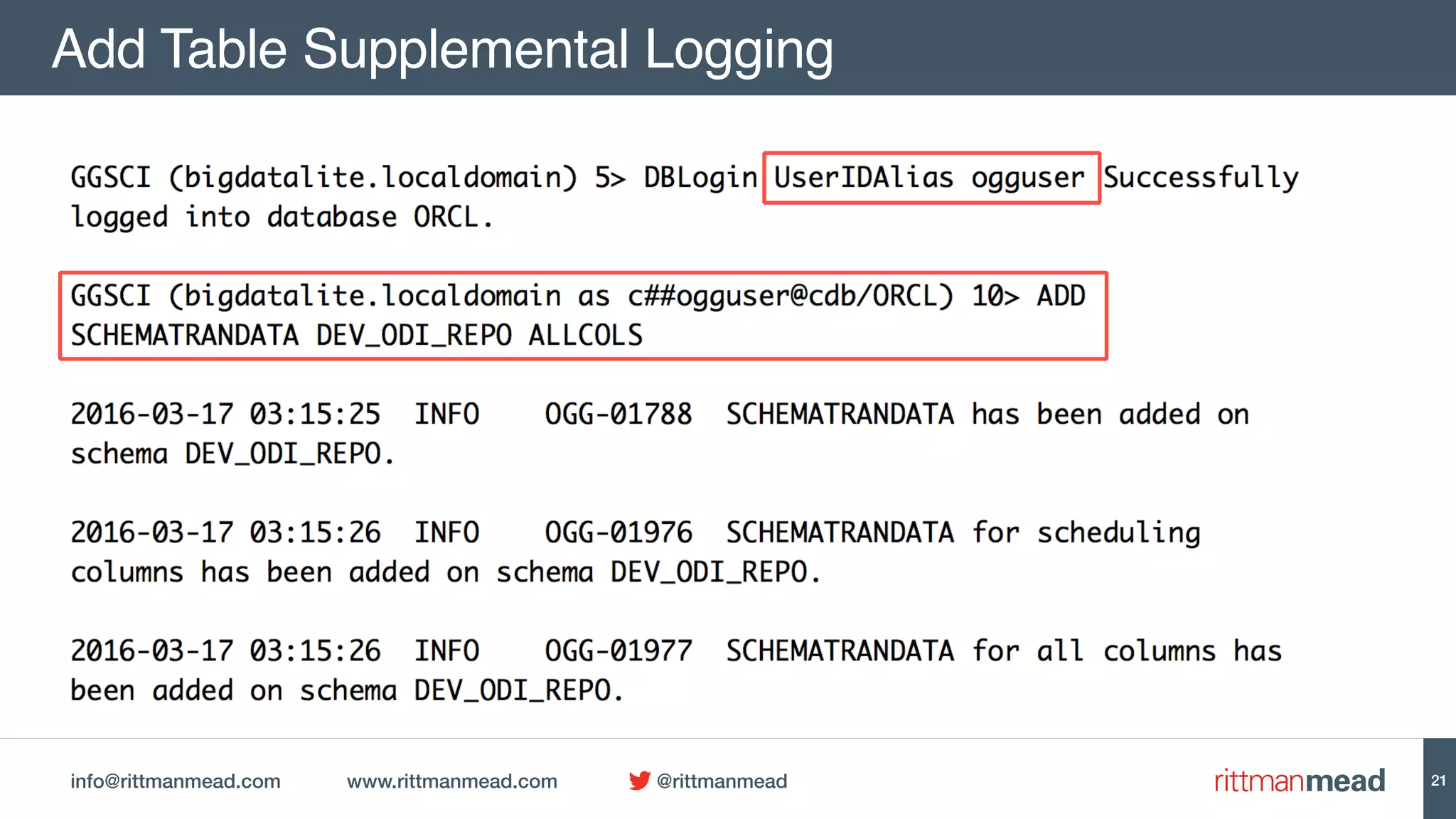 Add Table Supplemental Logging

GGSCI (bigdatalite.localdomain) 5> DBLogin UserIDAlias ogguser Successfully logged into database ORCL.

GGSCI (bigdatalite.localdomain as c##ogguser@cdb/ORCL) 10> ADD SCHEMATRANDATA DEV_ODI_REPO ALLCOLS

2016-03-17 03:15:25 INFO OGG-01788 SCHEMATRANDATA has been added on schema DEV_ODI_REPO.

2016-03-17 03:15:26 INFO OGG-01976 SCHEMATRANDATA for scheduling columns has been added on schema DEV_ODI_REPO.

2016-03-17 03:15:26 INFO OGG-01977 SCHEMATRANDATA for all columns has been added on schema DEV_ODI_REPO.

info@rittmanmead.com www.rittmanmead.com @rittmanmead rittmanmead 21